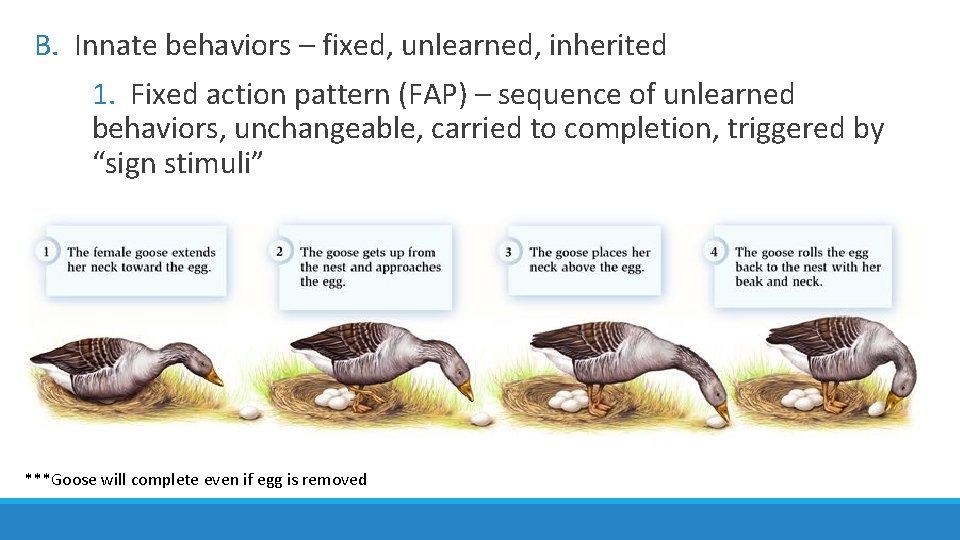 B. Innate behaviors – fixed, unlearned, inherited

1. Fixed action pattern (FAP) – sequence of unlearned behaviors, unchangeable, carried to completion, triggered by "sign stimuli"

1 The female goose extends her neck toward the egg.

2 The goose gets up from the nest and approaches the egg.

3 The goose places her neck above the egg.

4 The goose rolls the egg back to the nest with her beak and neck.

***Goose will complete even if egg is removed